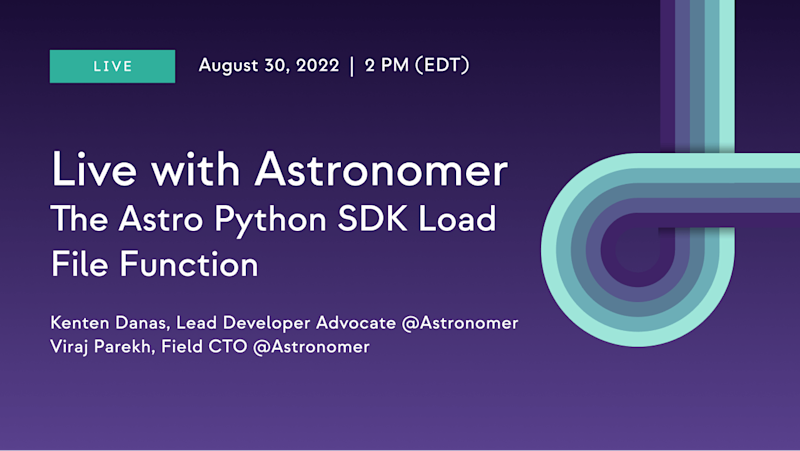 LIVE

August 30, 2022 | 2 PM (EDT)

Live with Astronomer
The Astro Python SDK Load File Function

Kenten Danas, Lead Developer Advocate @Astronomer
Viraj Parekh, Field CTO @Astronomer